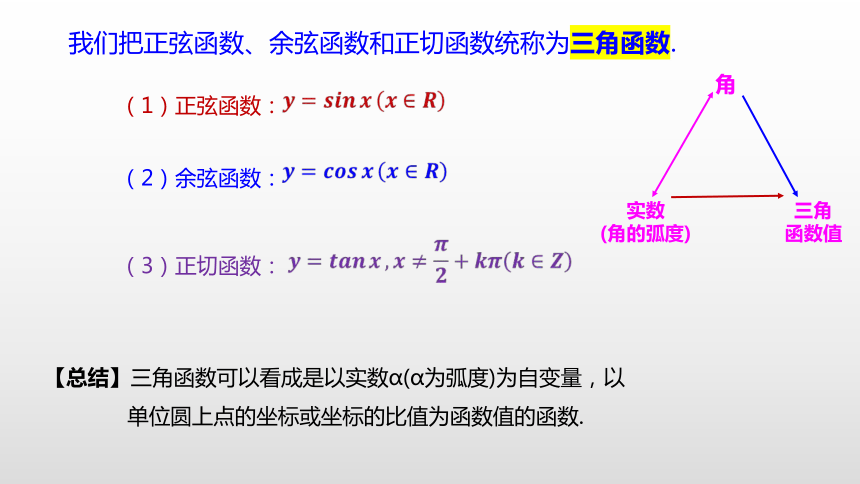 我们把正弦函数、余弦函数和正切函数统称为三角函数.

（1）正弦函数：$y = \sin x\,(x \in R)$

（2）余弦函数：$y = \cos x\,(x \in R)$

（3）正切函数：$y = \tan x, x \neq \frac{\pi}{2} + k\pi(k \in Z)$

角

实数
(角的弧度)

三角
函数值

【总结】三角函数可以看成是以实数α(α为弧度)为自变量，以单位圆上点的坐标或坐标的比值为函数值的函数.